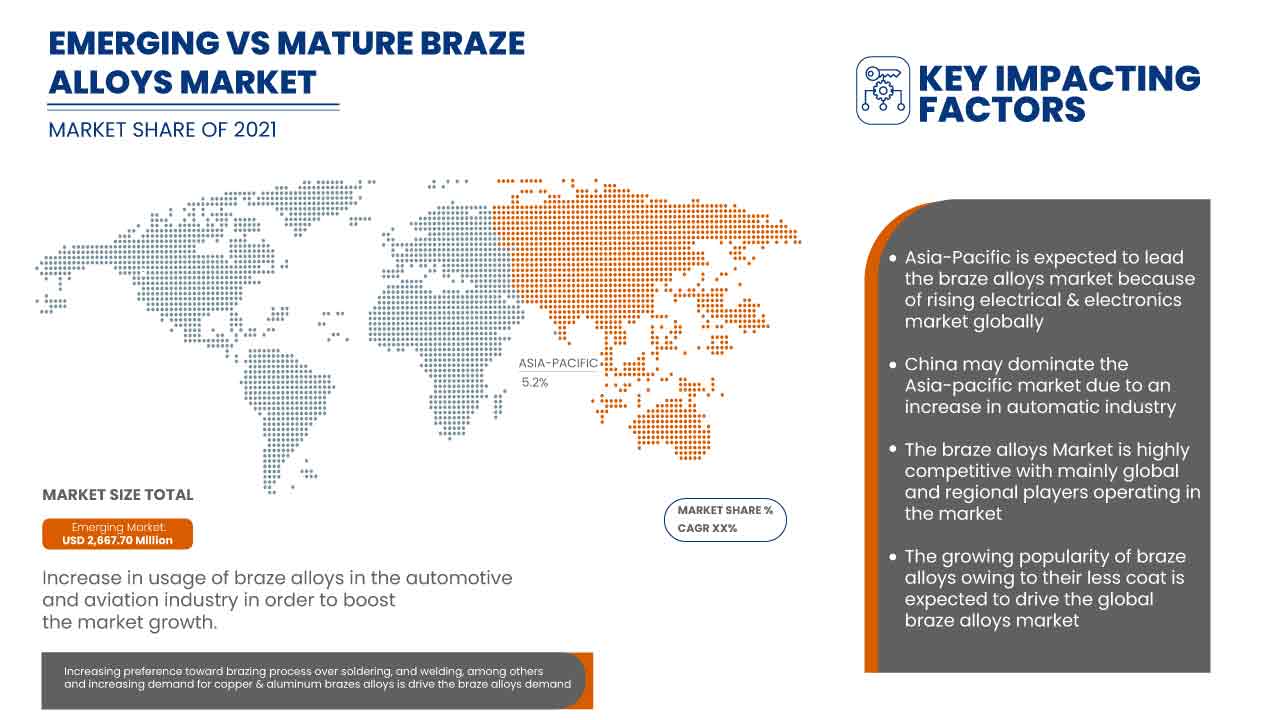 EMERGING VS MATURE BRAZE ALLOYS MARKET

MARKET SHARE OF 2021

KEY IMPACTING FACTORS

ASIA-PACIFIC
5.2%

MARKET SIZE TOTAL

Emerging Market:
USD 2,667.70 Million

MARKET SHARE %
CAGR XX%

Increase in usage of braze alloys in the automotive and aviation industry in order to boost the market growth.

Increasing preference toward brazing process over soldering, and welding, among others and increasing demand for copper & aluminum brazes alloys is drive the braze alloys demand

• Asia-Pacific is expected to lead the braze alloys market because of rising electrical & electronics market globally

• China may dominate the Asia-pacific market due to an increase in automatic industry

• The braze alloys Market is highly competitive with mainly global and regional players operating in the market

• The growing popularity of braze alloys owing to their less coat is expected to drive the global braze alloys market